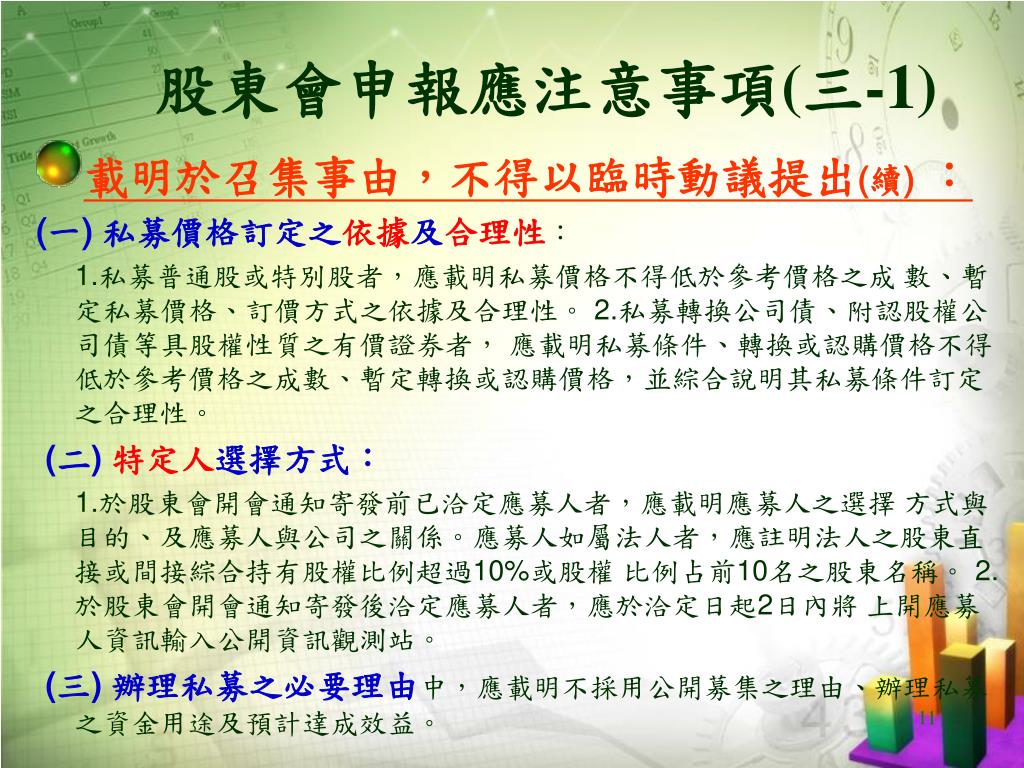 股東會申報應注意事項(三-1)

載明於召集事由，不得以臨時動議提出(續)：

(一) 私募價格訂定之依據及合理性：

1.私募普通股或特別股者，應載明私募價格不得低於參考價格之成 數、暫定私募價格、訂價方式之依據及合理性。 2.私募轉換公司債、附認股權公司債等具股權性質之有價證券者， 應載明私募條件、轉換或認購價格不得低於參考價格之成數、暫定轉換或認購價格，並綜合說明其私募條件訂定之合理性。

(二) 特定人選擇方式：

1.於股東會開會通知寄發前已洽定應募人者，應載明應募人之選擇 方式與目的、及應募人與公司之關係。應募人如屬法人者，應註明法人之股東直接或間接綜合持有股權比例超過10%或股權 比例占前10名之股東名稱。 2.於股東會開會通知寄發後洽定應募人者，應於洽定日起2日內將 上開應募人資訊輸入公開資訊觀測站。

(三) 辦理私募之必要理由中，應載明不採用公開募集之理由、辦理私募之資金用途及預計達成效益。

11